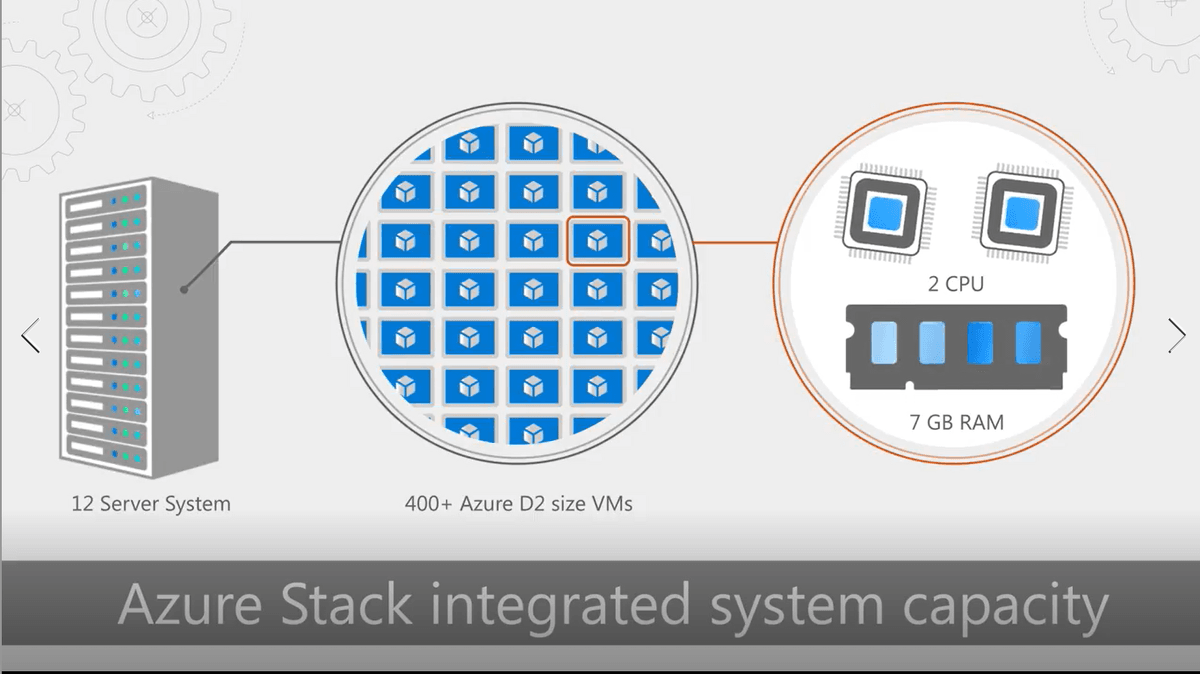 2 CPU

7 GB RAM

12 Server System

400+ Azure D2 size VMs

Azure Stack integrated system capacity